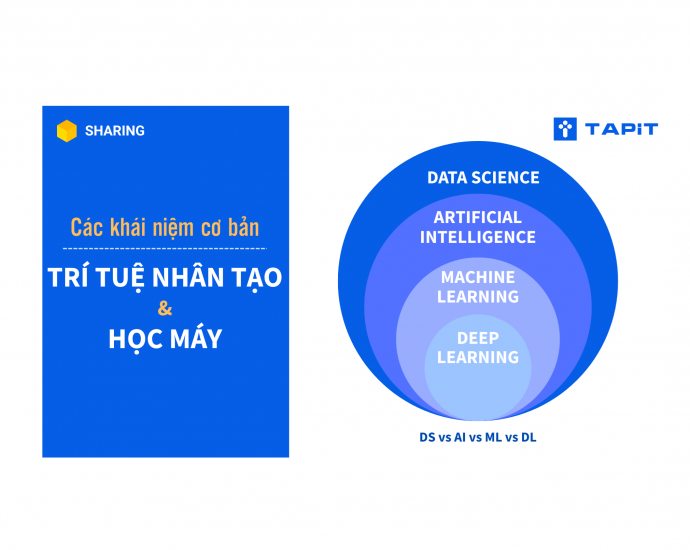 SHARING

Các khái niệm cơ bản

TRÍ TUỆ NHÂN TẠO
&
HỌC MÁY

TAPIT

DATA SCIENCE
ARTIFICIAL INTELLIGENCE
MACHINE LEARNING
DEEP LEARNING

DS vs AI vs ML vs DL